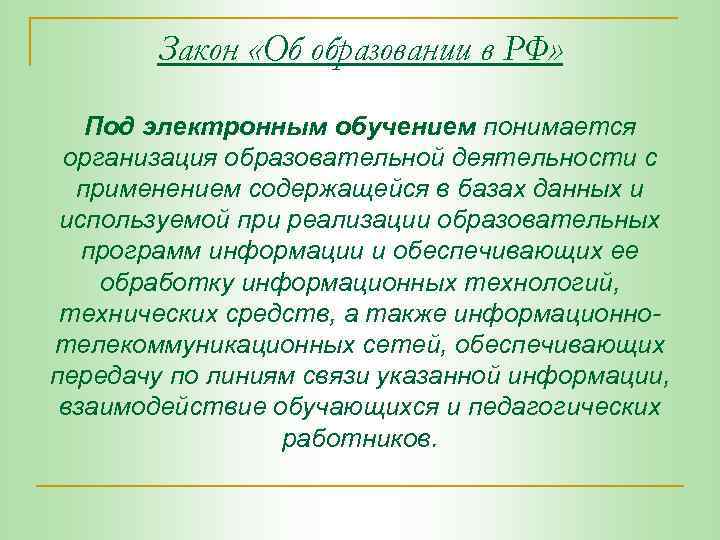 Закон «Об образовании в РФ»

Под электронным обучением понимается организация образовательной деятельности с применением содержащейся в базах данных и используемой при реализации образовательных программ информации и обеспечивающих ее обработку информационных технологий, технических средств, а также информационно-телекоммуникационных сетей, обеспечивающих передачу по линиям связи указанной информации, взаимодействие обучающихся и педагогических работников.